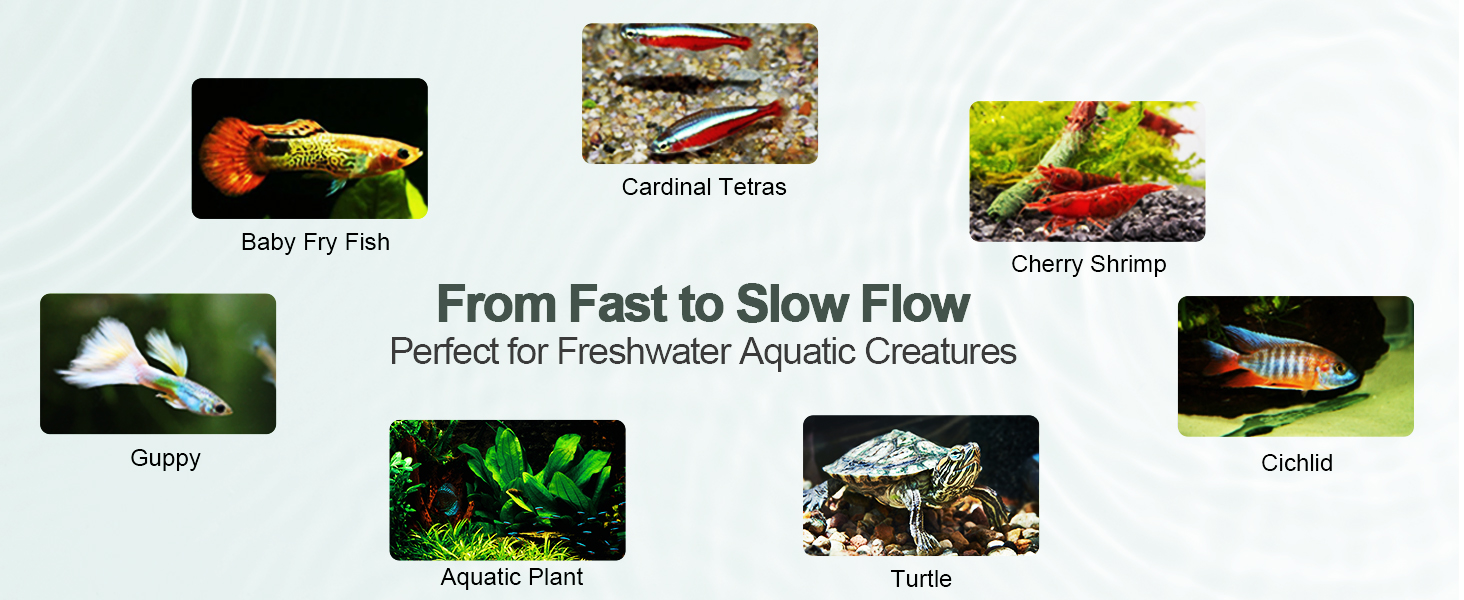 Cardinal Tetras

Baby Fry Fish

Cherry Shrimp

From Fast to Slow Flow
Perfect for Freshwater Aquatic Creatures

Guppy

Cichlid

Aquatic Plant

Turtle